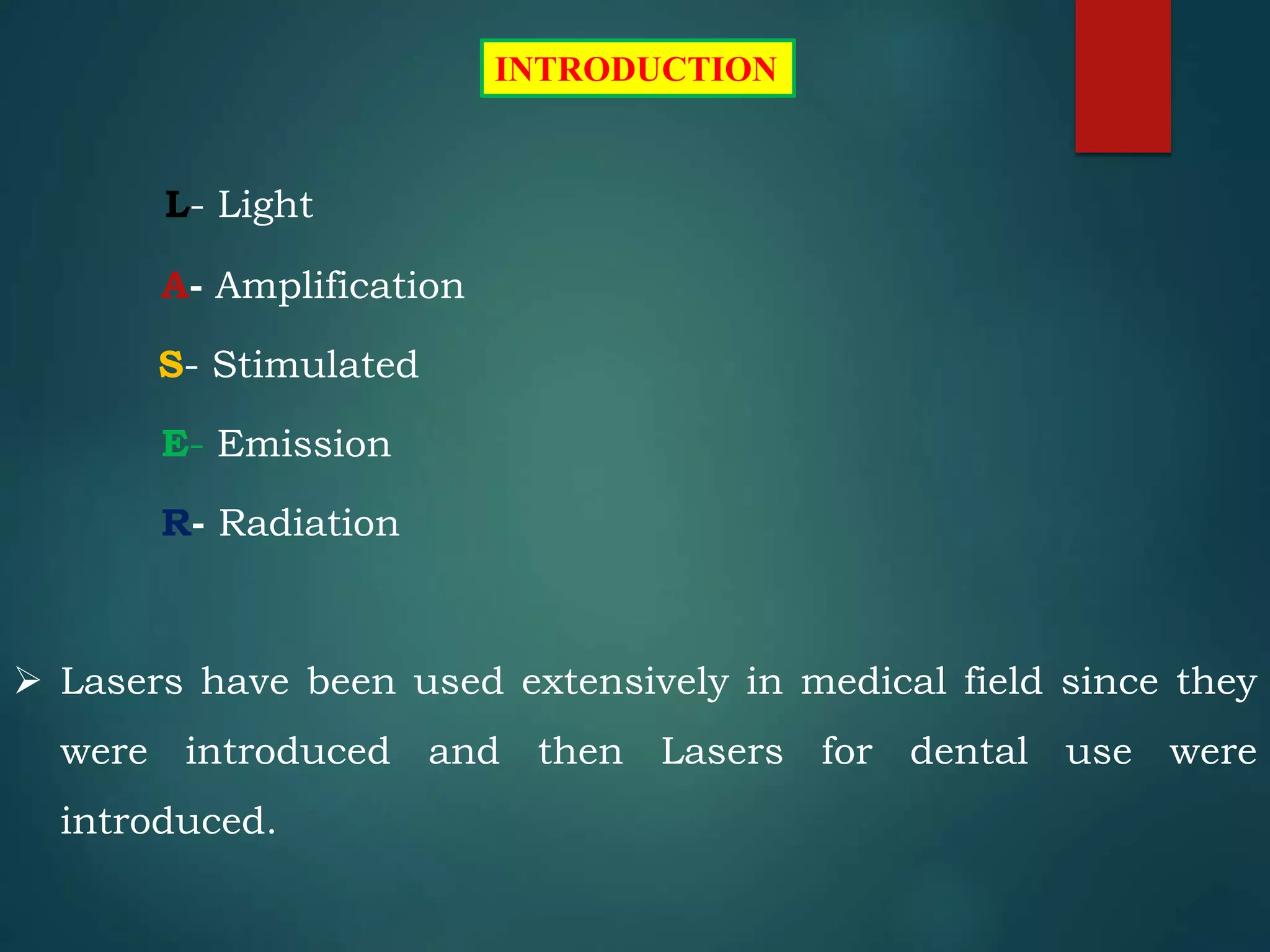 INTRODUCTION

L- Light

A- Amplification

S- Stimulated

E- Emission

R- Radiation

➢ Lasers have been used extensively in medical field since they were introduced and then Lasers for dental use were introduced.